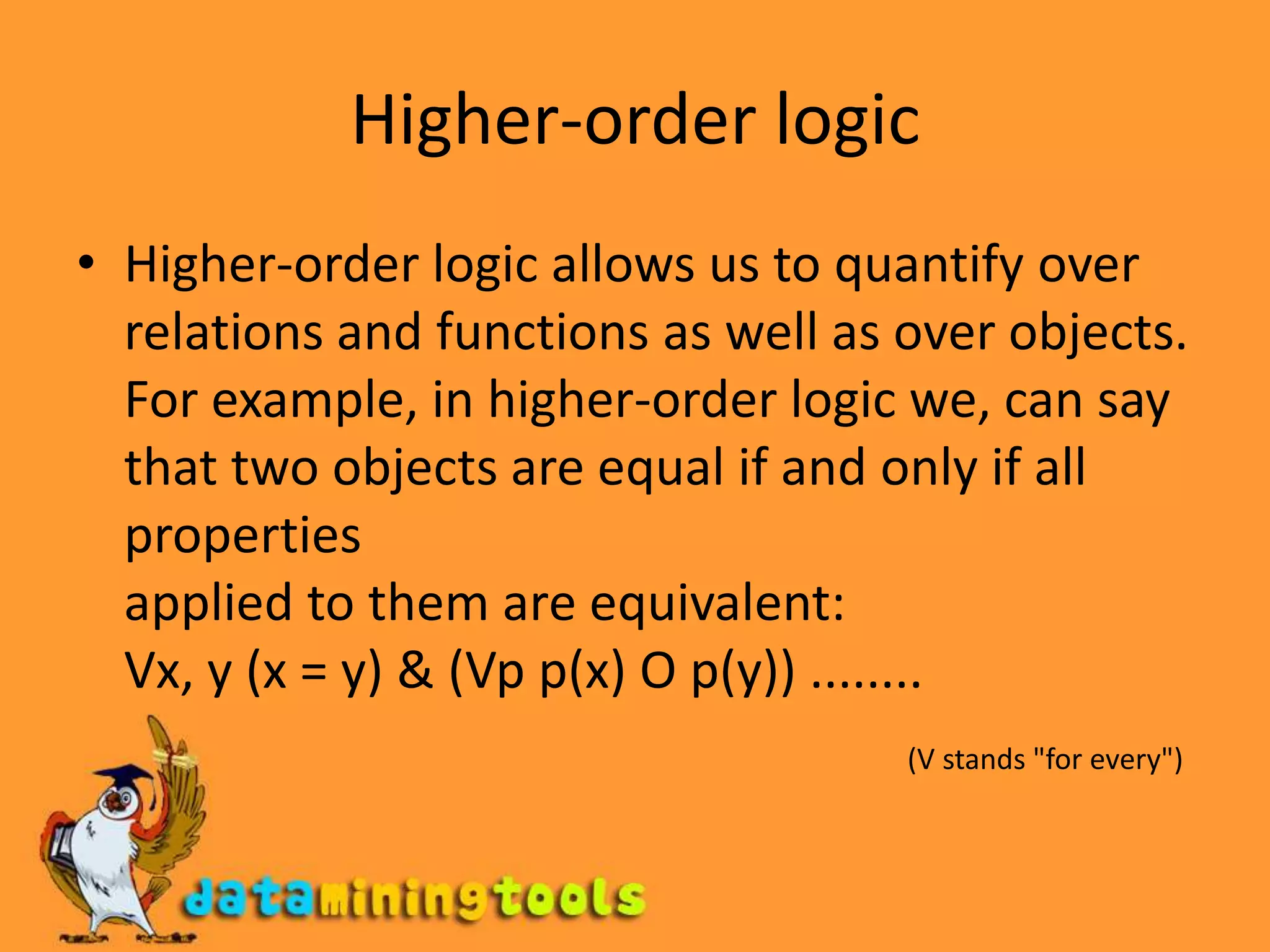 Higher-order logic

• Higher-order logic allows us to quantify over relations and functions as well as over objects. For example, in higher-order logic we, can say that two objects are equal if and only if all properties
applied to them are equivalent:
Vx, y (x = y) & (Vp p(x) O p(y)) ........

(V stands "for every")

dataminingtools